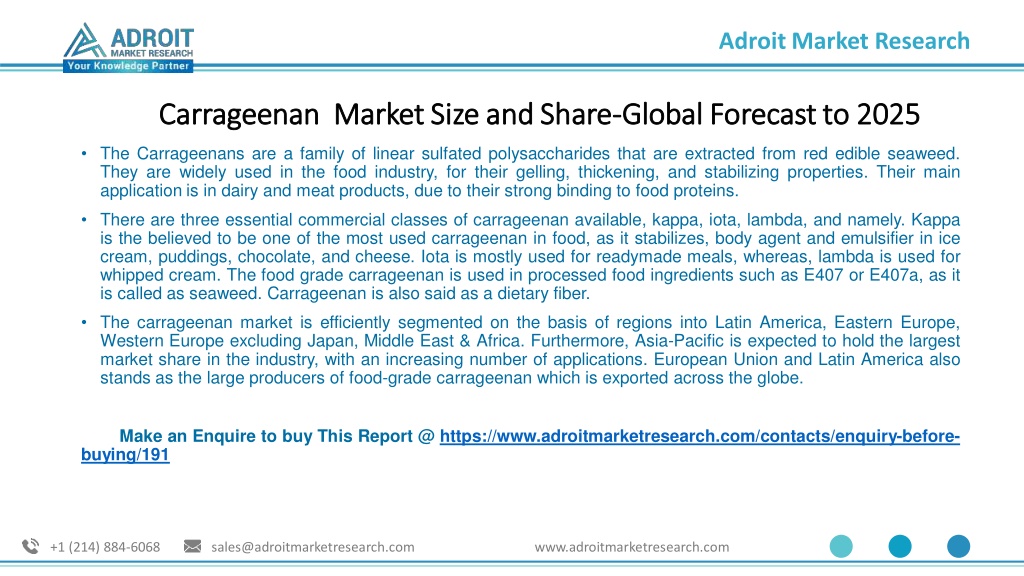 ADROIT
MARKET RESEARCH
Your Knowledge Partner

Adroit Market Research

Carrageenan Market Size and Share-Global Forecast to 2025

• The Carrageenans are a family of linear sulfated polysaccharides that are extracted from red edible seaweed. They are widely used in the food industry, for their gelling, thickening, and stabilizing properties. Their main application is in dairy and meat products, due to their strong binding to food proteins.

• There are three essential commercial classes of carrageenan available, kappa, iota, lambda, and namely. Kappa is the believed to be one of the most used carrageenan in food, as it stabilizes, body agent and emulsifier in ice cream, puddings, chocolate, and cheese. Iota is mostly used for readymade meals, whereas, lambda is used for whipped cream. The food grade carrageenan is used in processed food ingredients such as E407 or E407a, as it is called as seaweed. Carrageenan is also said as a dietary fiber.

• The carrageenan market is efficiently segmented on the basis of regions into Latin America, Eastern Europe, Western Europe excluding Japan, Middle East & Africa. Furthermore, Asia-Pacific is expected to hold the largest market share in the industry, with an increasing number of applications. European Union and Latin America also stands as the large producers of food-grade carrageenan which is exported across the globe.

Make an Enquire to buy This Report @ https://www.adroitmarketresearch.com/contacts/enquiry-before-buying/191

+1 (214) 884-6068 sales@adroitmarketresearch.com www.adroitmarketresearch.com